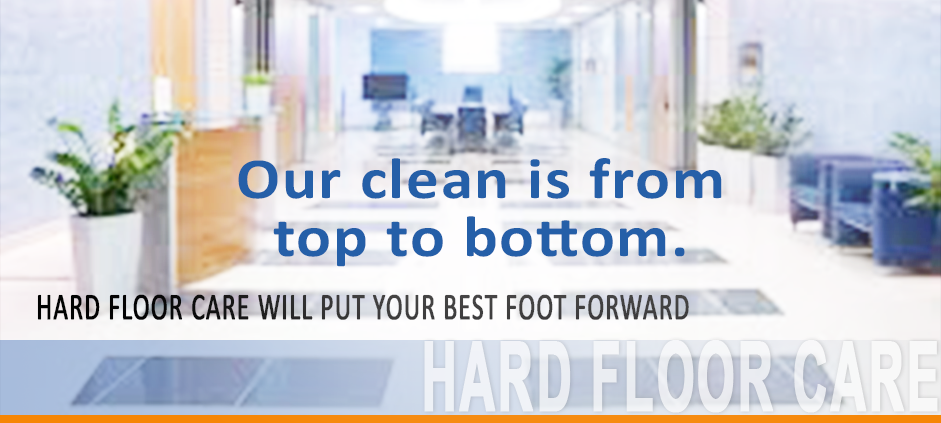 Our clean is from top to bottom.

HARD FLOOR CARE WILL PUT YOUR BEST FOOT FORWARD

HARD FLOOR CARE